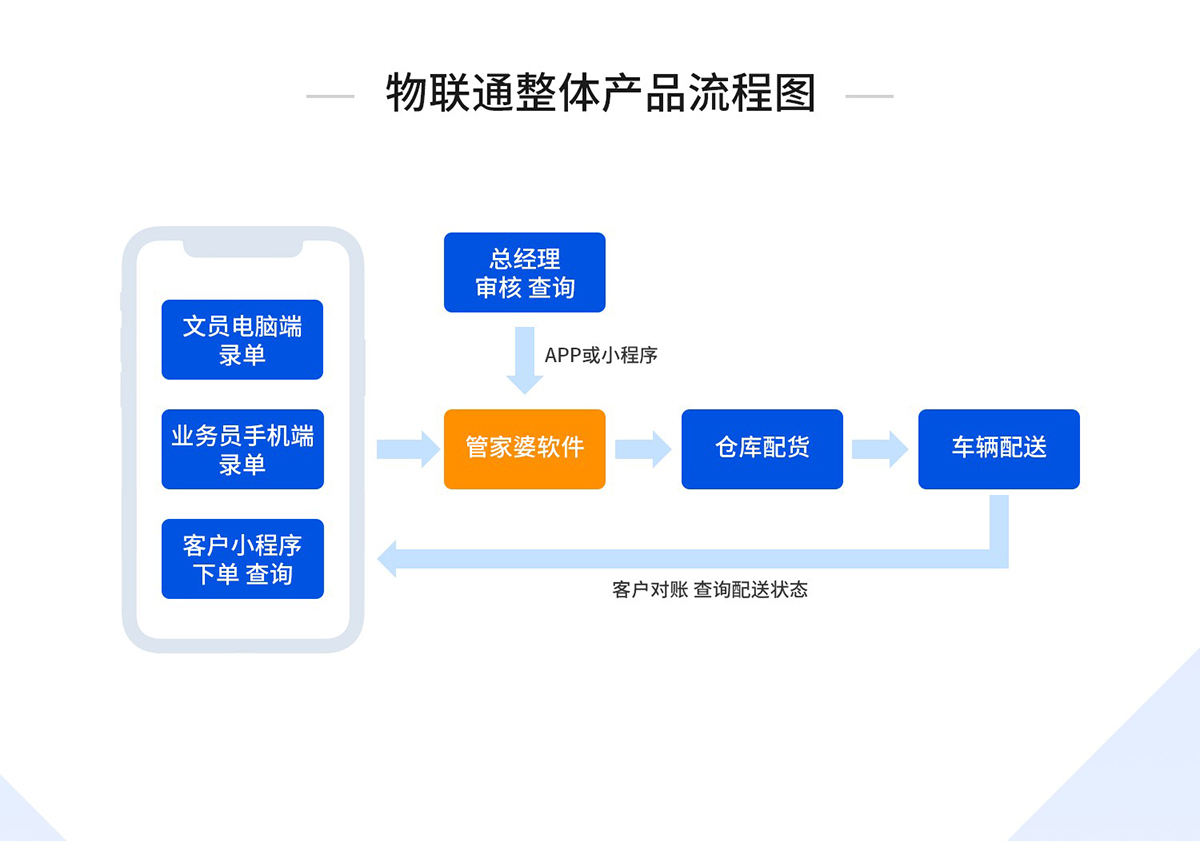 物联通整体产品流程图

文员电脑端
录单

业务员手机端
录单

客户小程序
下单 查询

总经理
审核 查询

APP或小程序

管家婆软件

仓库配货

车辆配送

客户对账 查询配送状态